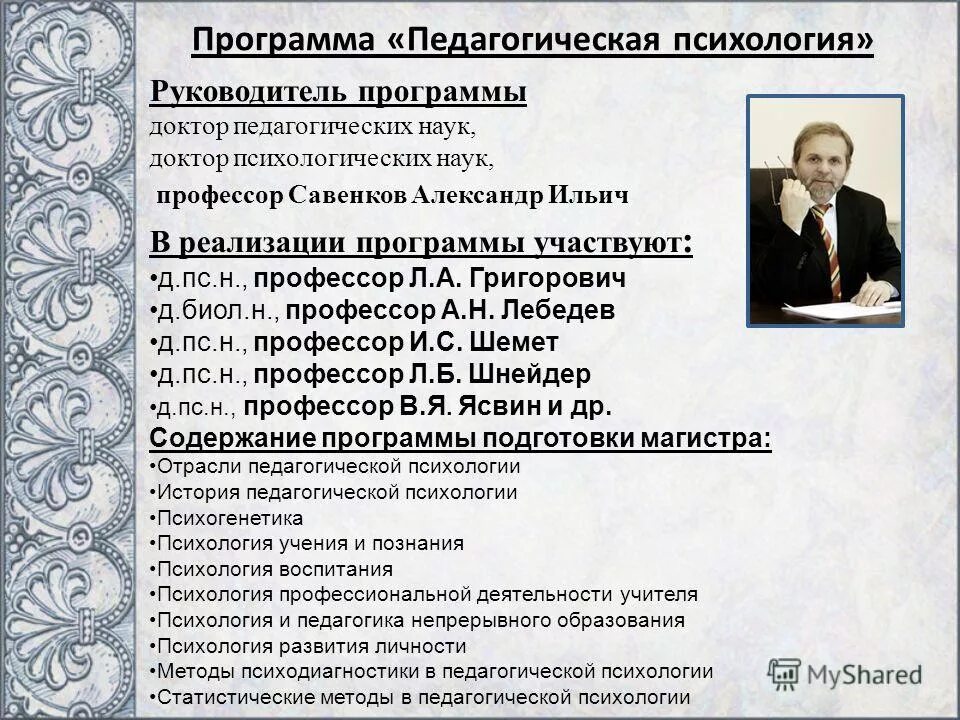 Программа «Педагогическая психология»

Руководитель программы
доктор педагогических наук,
доктор психологических наук,
профессор Савенков Александр Ильич

В реализации программы участвуют:
•д.пс.н., профессор Л.А. Григорович
•д.биол.н., профессор А.Н. Лебедев
•д.пс.н., профессор И.С. Шемет
•д.пс.н., профессор Л.Б. Шнейдер
•д.пс.н., профессор В.Я. Ясвин и др.

Содержание программы подготовки магистра:
•Отрасли педагогической психологии
•История педагогической психологии
•Психогенетика
•Психология учения и познания
•Психология воспитания
•Психология профессиональной деятельности учителя
•Психология и педагогика непрерывного образования
•Психология развития личности
•Методы психодиагностики в педагогической психологии
•Статистические методы в педагогической психологии

MyShared